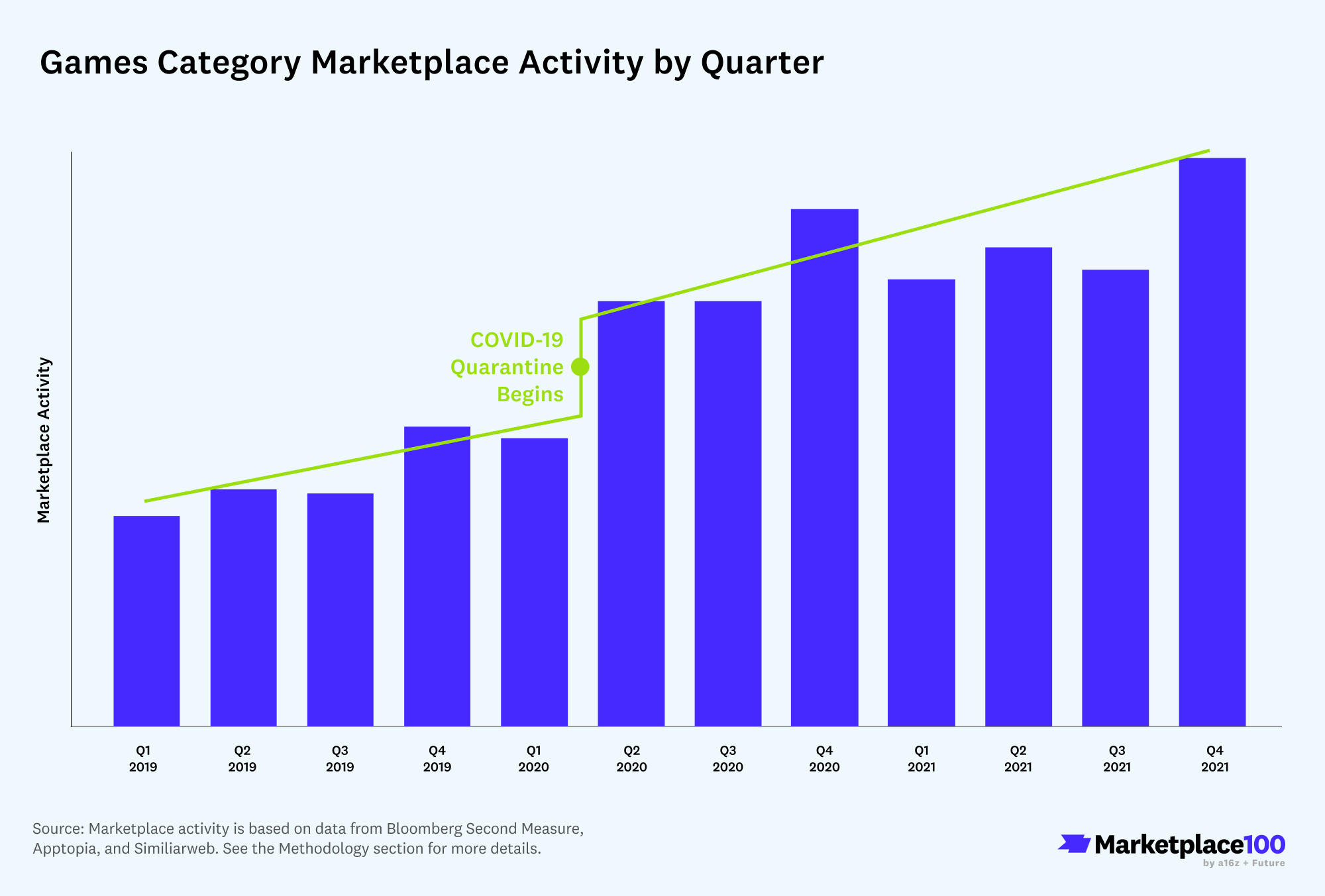 Games Category Marketplace Activity by Quarter

Marketplace Activity

COVID-19 Quarantine Begins

Q1 2019
Q2 2019
Q3 2019
Q4 2019
Q1 2020
Q2 2020
Q3 2020
Q4 2020
Q1 2021
Q2 2021
Q3 2021
Q4 2021

Source: Marketplace activity is based on data from Bloomberg Second Measure, Apptopia, and Similiarweb. See the Methodology section for more details.

Marketplace100
by a16z + Future